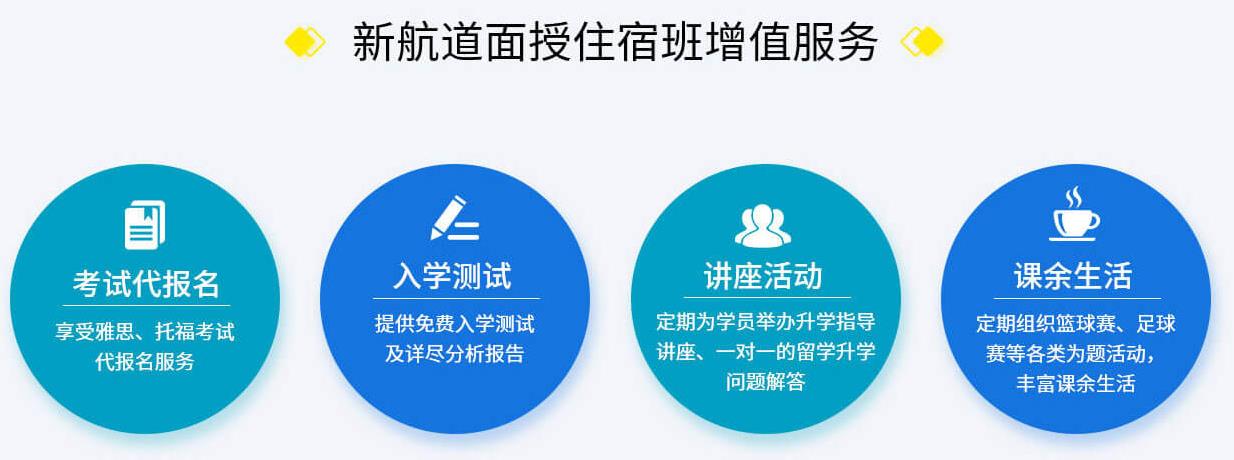 新航道面授住宿班增值服务

考试代报名
享受雅思、托福考试代报名服务

入学测试
提供免费入学测试及详尽分析报告

讲座活动
定期为学员举办升学指导讲座、一对一的留学升学问题解答

课余生活
定期组织篮球赛、足球赛等各类为题活动，丰富课余生活